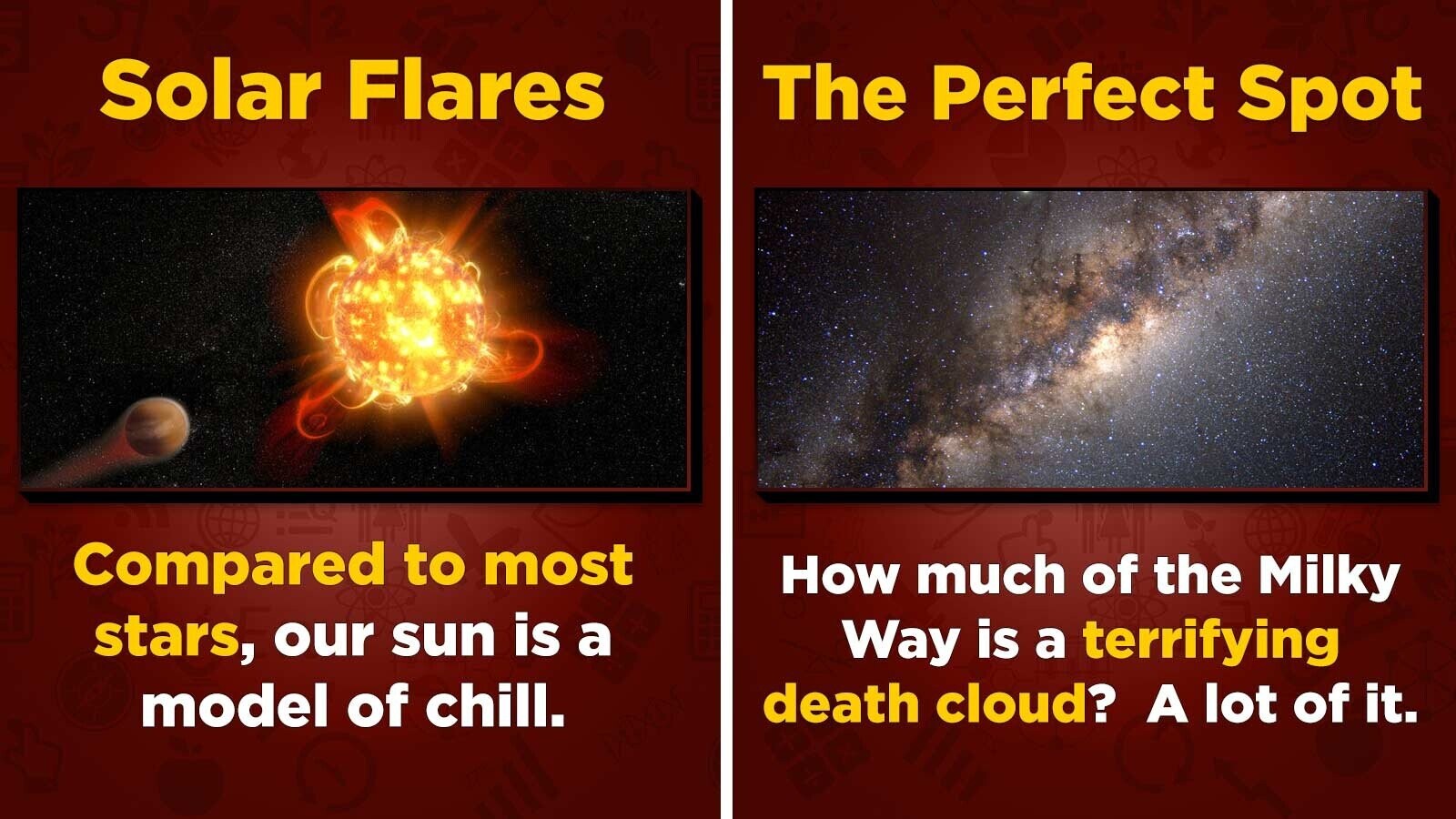 Solar Flares

Compared to most stars, our sun is a model of chill.

The Perfect Spot

How much of the Milky Way is a terrifying death cloud? A lot of it.